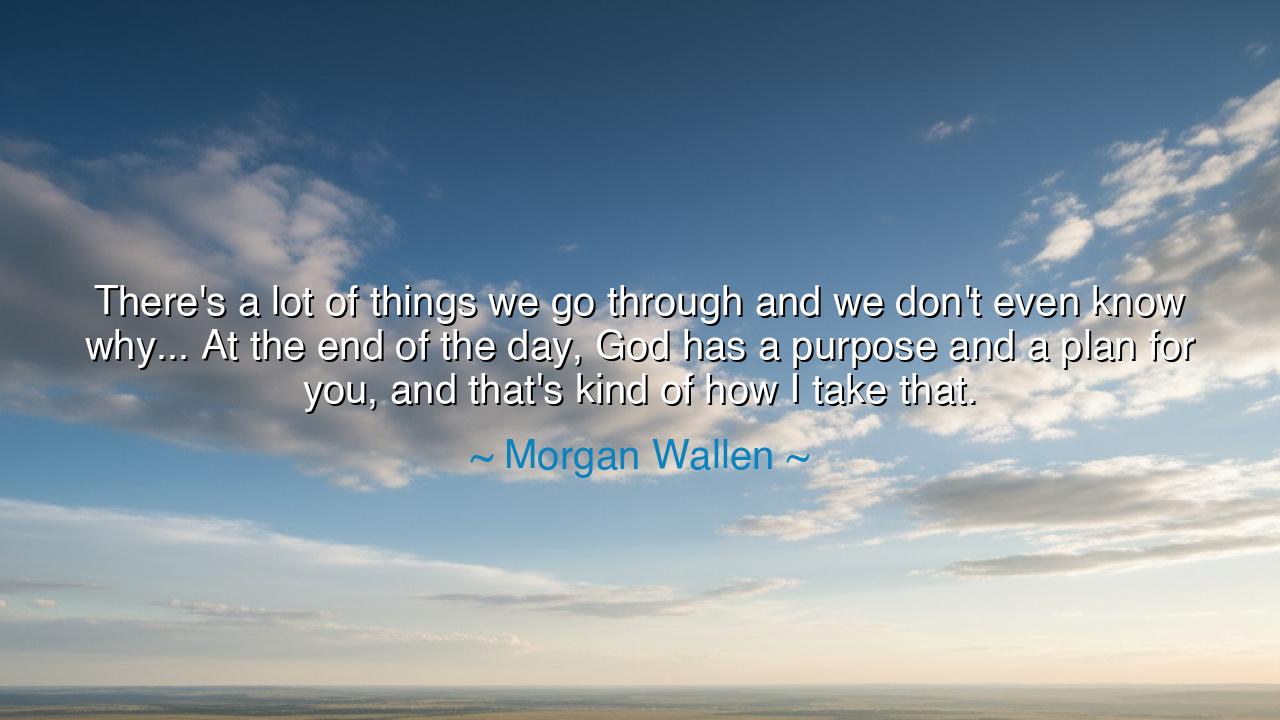 There's a lot of things we go through and we don't even know why... At the end of the day, God has a purpose and a plan for you, and that's kind of how I take that.

~ Morgan Wallen ~